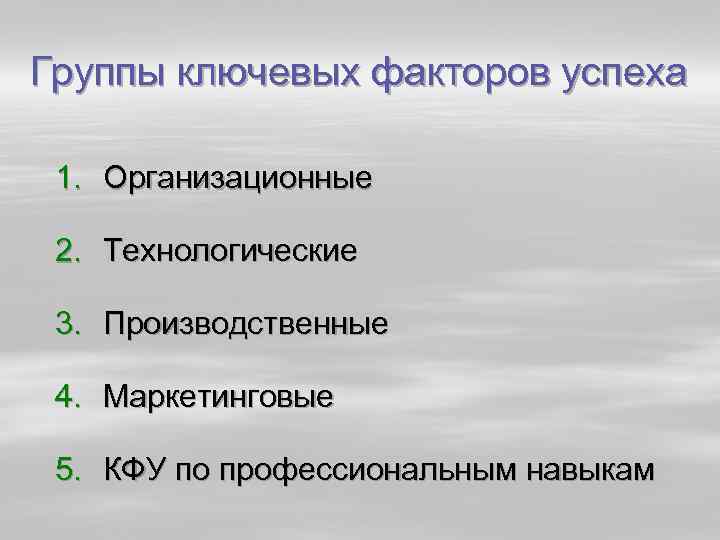 Группы ключевых факторов успеха

1. Организационные

2. Технологические

3. Производственные

4. Маркетинговые

5. КФУ по профессиональным навыкам